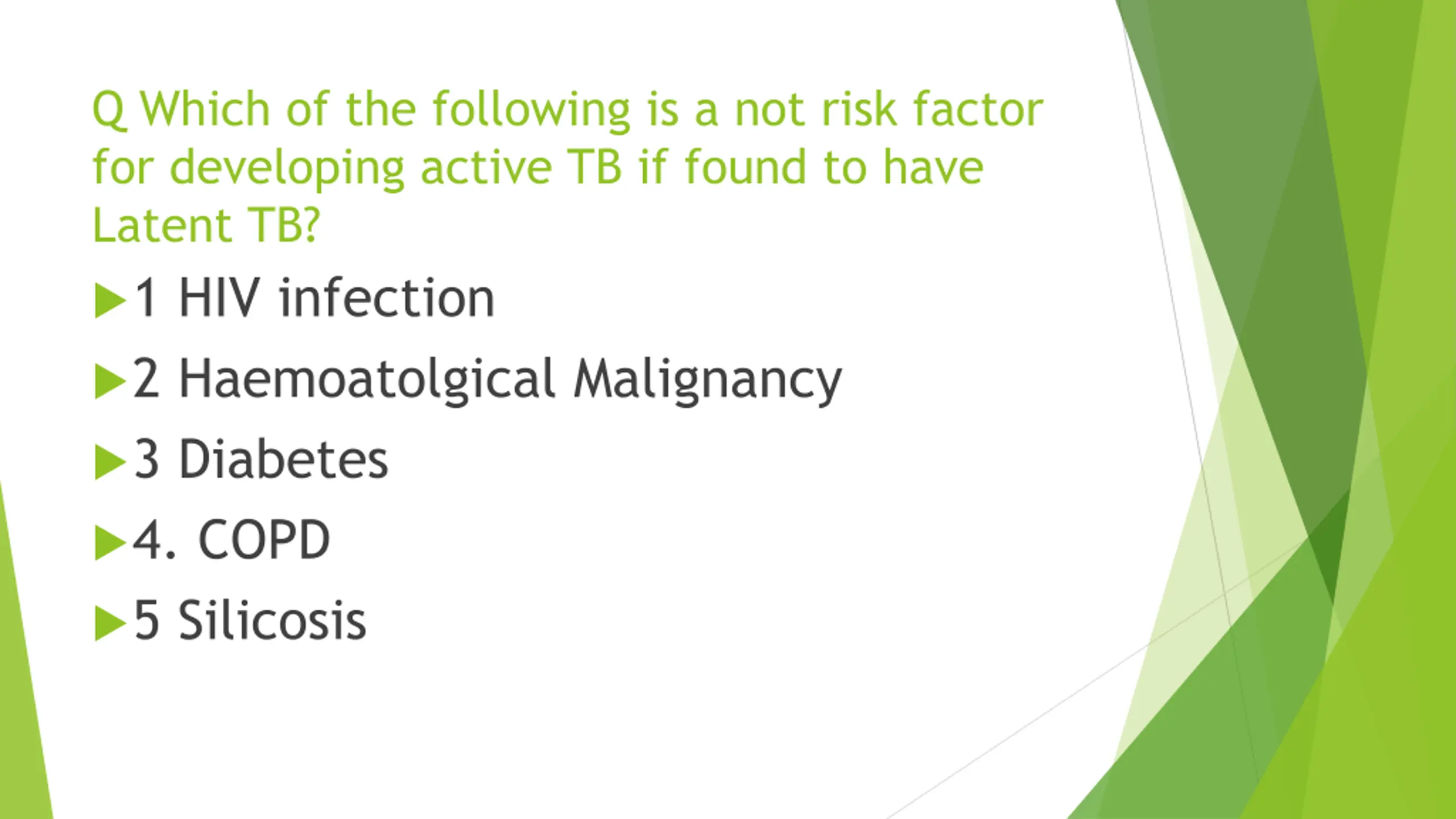 Q Which of the following is a not risk factor for developing active TB if found to have Latent TB?

1 HIV infection

2 Haemoatolgical Malignancy

3 Diabetes

4. COPD

5 Silicosis